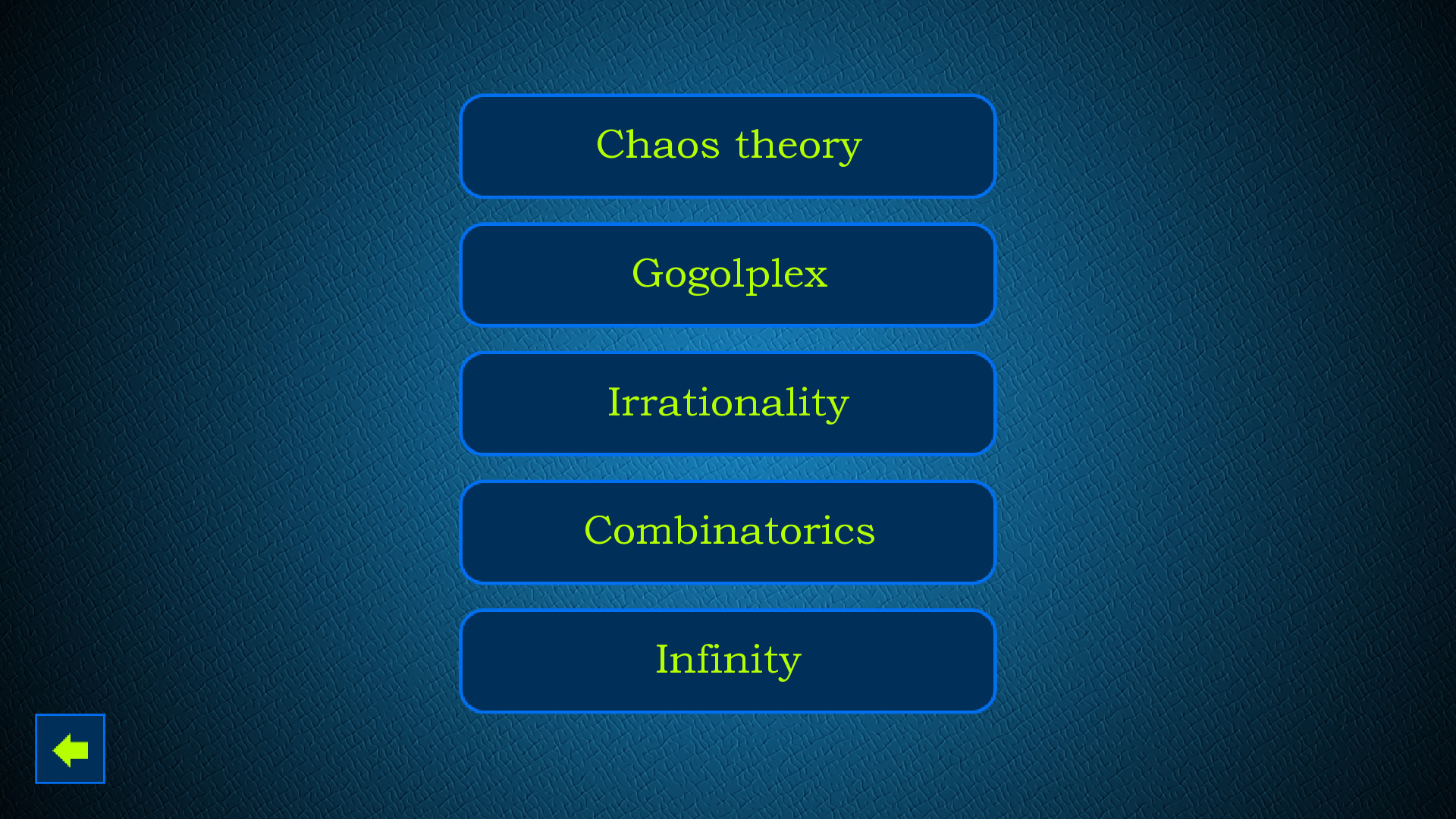 Chaos theory

Gogolplex

Irrationality

Combinatorics

Infinity